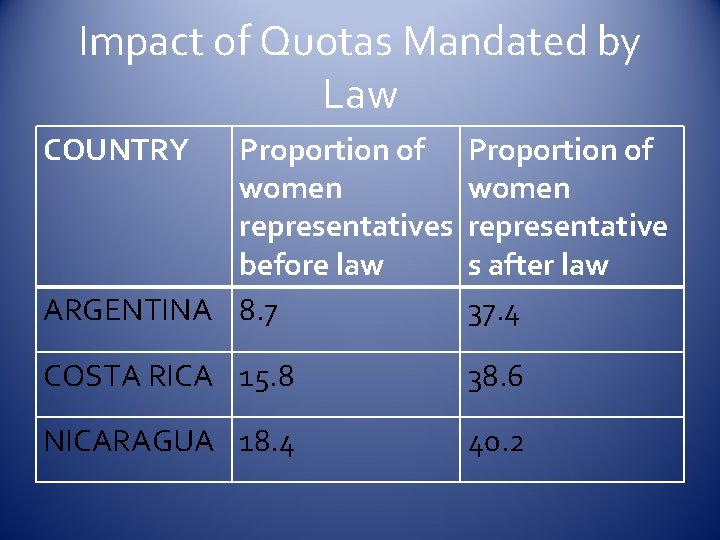 Impact of Quotas Mandated by Law

| COUNTRY | Proportion of women representatives before law | Proportion of women representatives after law |
|---|---|---|
| ARGENTINA | 8.7 | 37.4 |
| COSTA RICA | 15.8 | 38.6 |
| NICARAGUA | 18.4 | 40.2 |